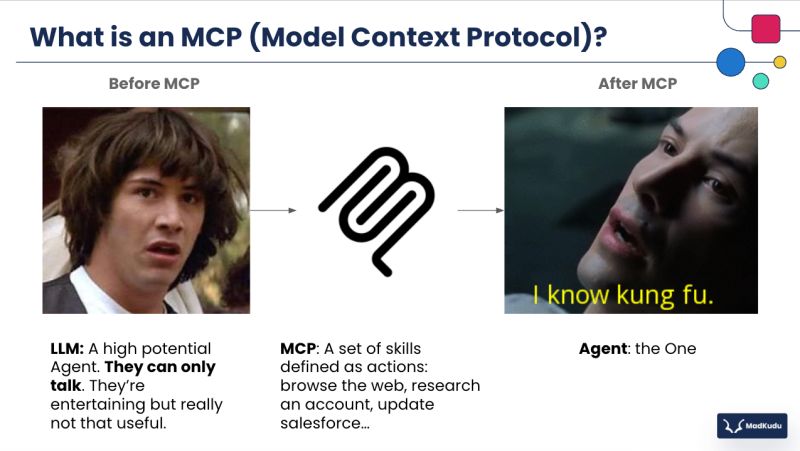 What is an MCP (Model Context Protocol)?

Before MCP

After MCP

I know kung fu.

LLM: A high potential Agent. They can only talk. They're entertaining but really not that useful.

MCP: A set of skills defined as actions: browse the web, research an account, update salesforce...

Agent: the One

MadKudu